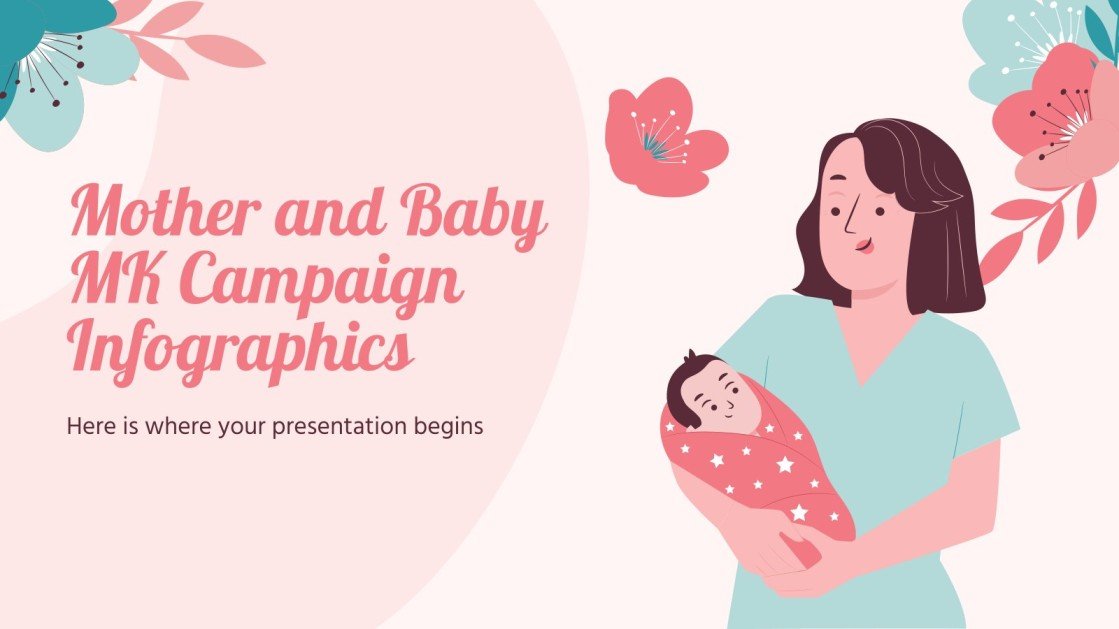 Mother and Baby MK Campaign Infographics

Here is where your presentation begins